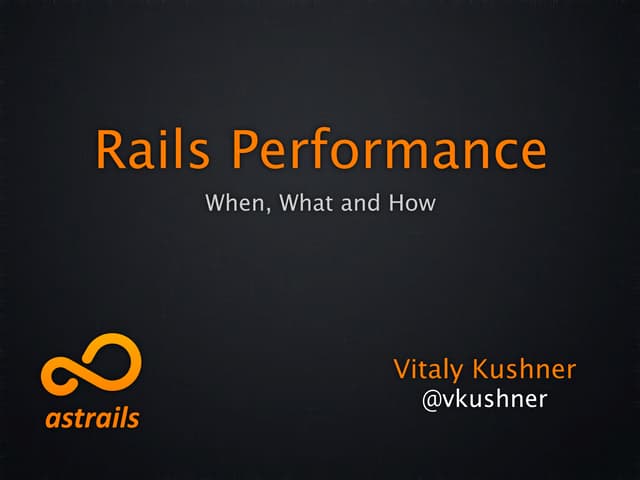 Rails Performance

When, What and How

astrails

Vitaly Kushner
@vkushner